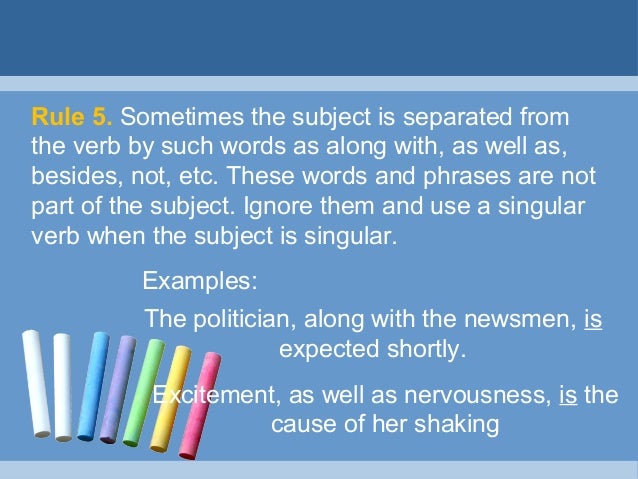 Rule 5. Sometimes the subject is separated from the verb by such words as along with, as well as, besides, not, etc. These words and phrases are not part of the subject. Ignore them and use a singular verb when the subject is singular.

Examples:

The politician, along with the newsmen, is expected shortly.

Excitement, as well as nervousness, is the cause of her shaking